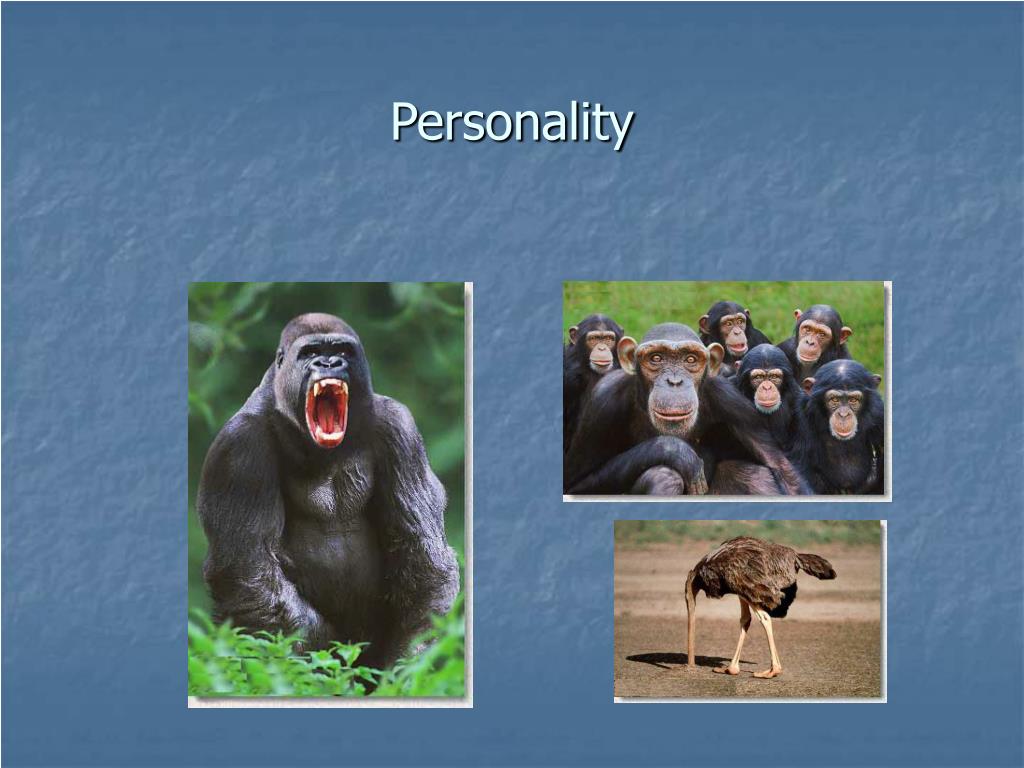 Personality